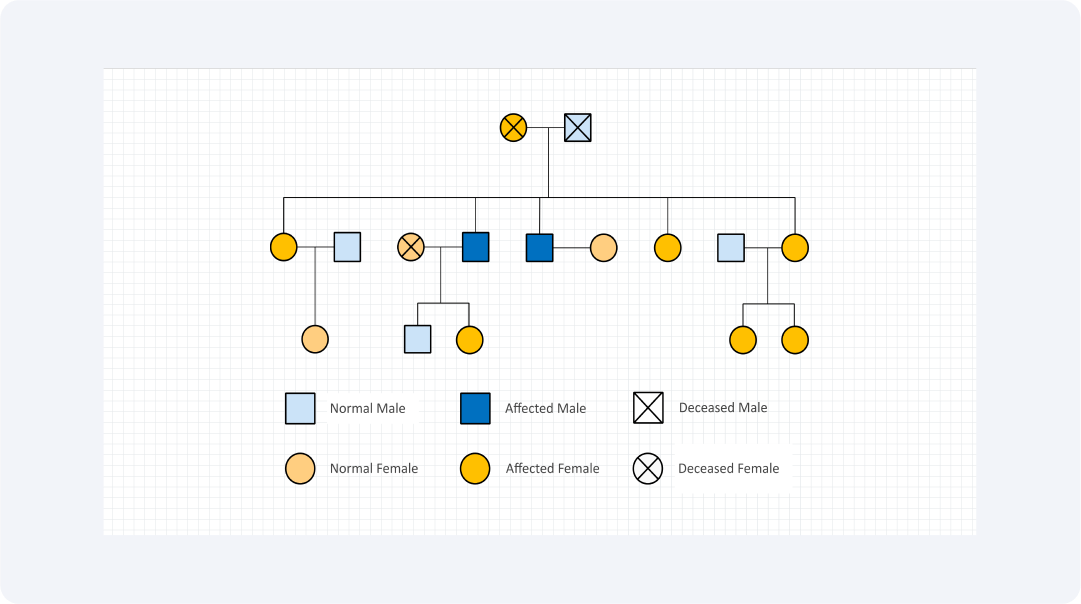 Normal Male
Affected Male
Deceased Male
Normal Female
Affected Female
Deceased Female